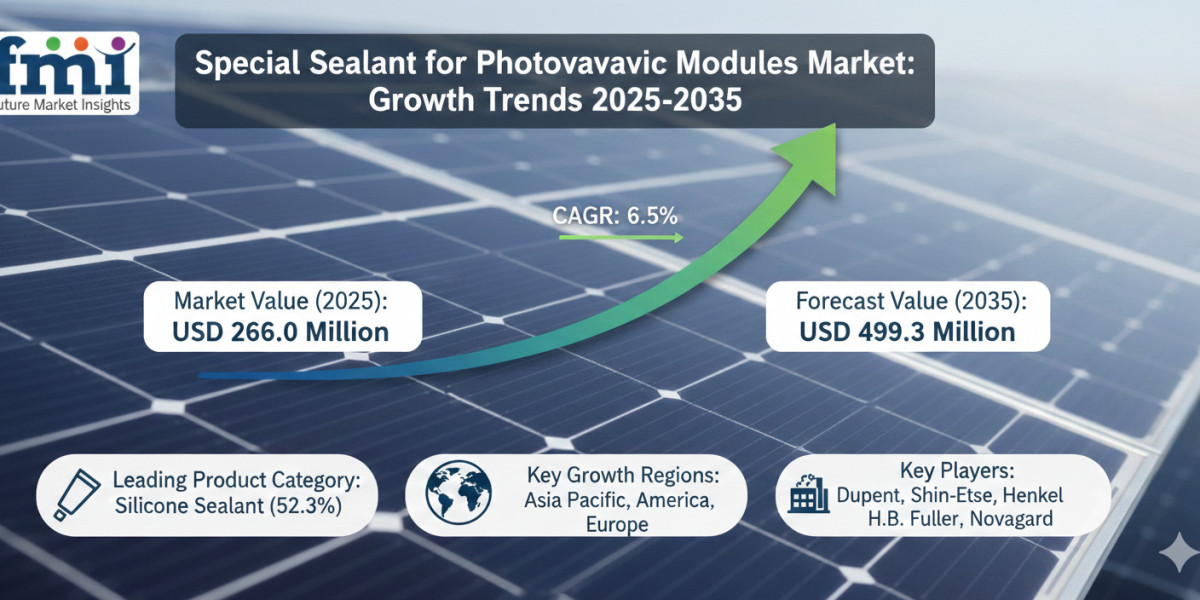 fmi
uture Market Insights

Special Sealant for Photovavavic Modules Market: Growth Trends 2025-2035

CAGR: 6.5%

Market Value (2025):
USD 266.0 Million

Forecast Value (2035):
USD 499.3 Million

Leading Product Category:
Silicone Sealant (52.3%)

Key Growth Regions:
Asia Pacific, America, Europe

Key Players:
Dupent, Shin-Etse, Henkel
H.B. Fuller, Novagard